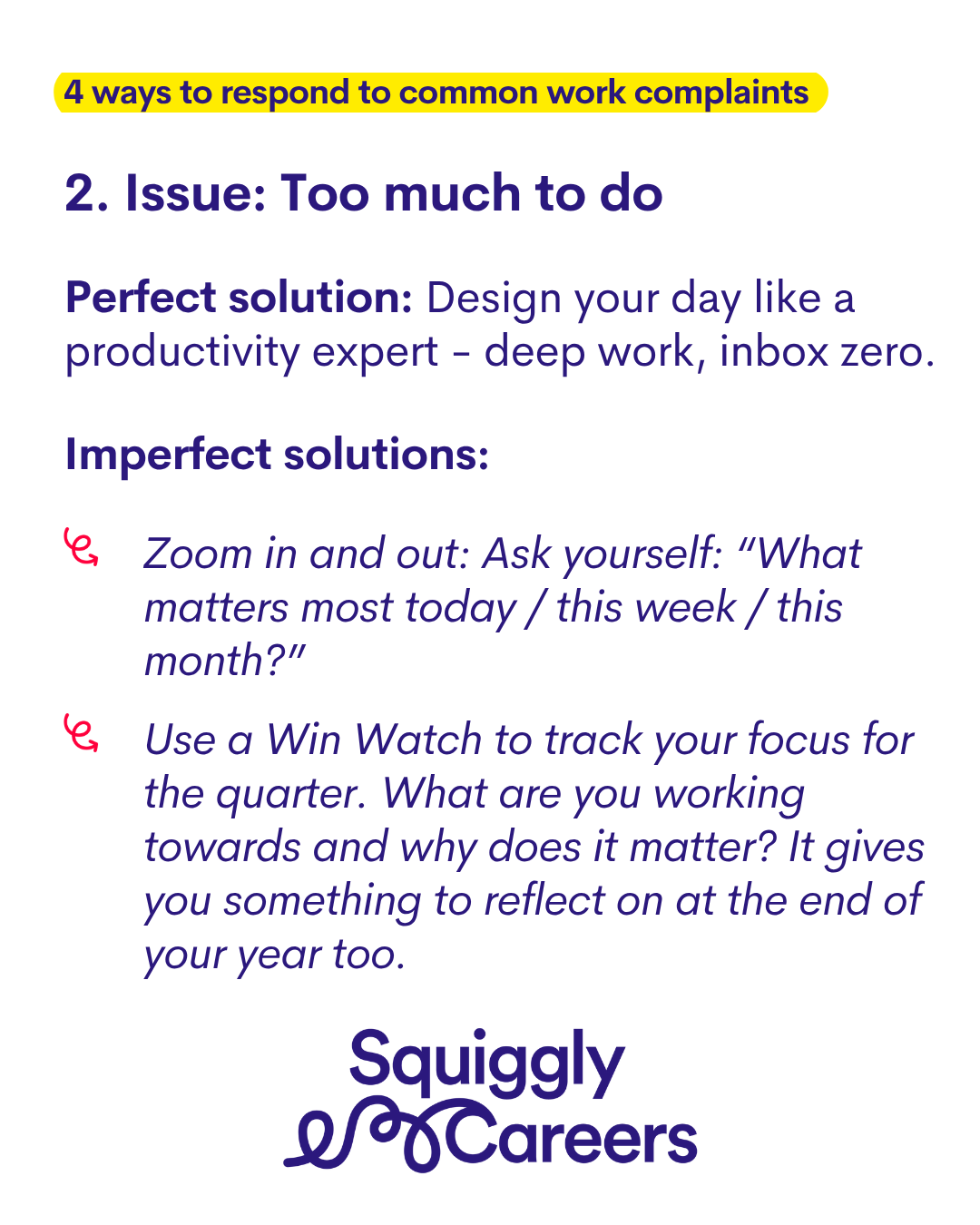 4 ways to respond to common work complaints

2. Issue: Too much to do

Perfect solution: Design your day like a productivity expert - deep work, inbox zero.

Imperfect solutions:

Zoom in and out: Ask yourself: "What matters most today / this week / this month?"

Use a Win Watch to track your focus for the quarter. What are you working towards and why does it matter? It gives you something to reflect on at the end of your year too.

Squiggly Careers